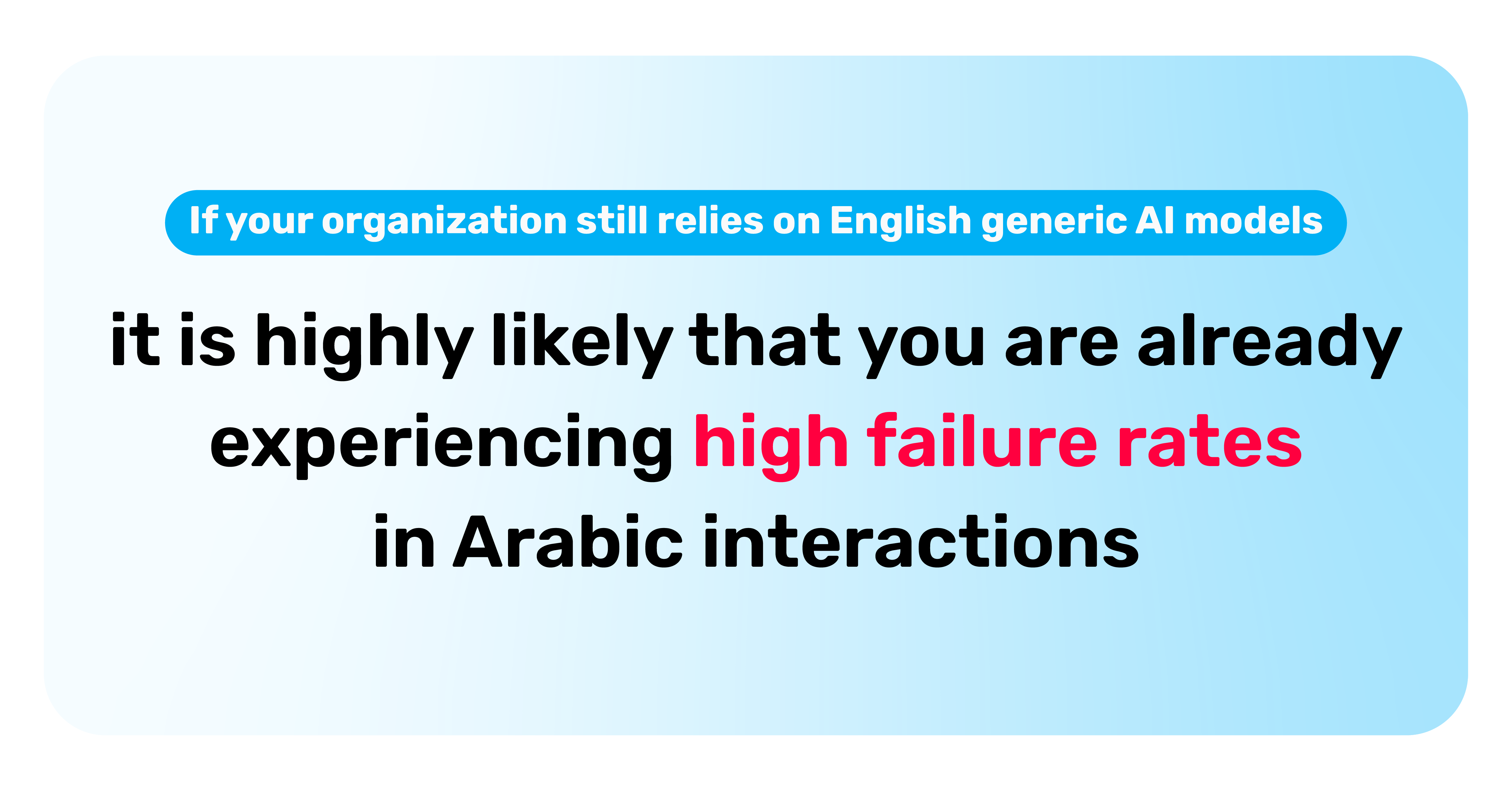 If your organization still relies on English generic AI models

it is highly likely that you are already experiencing high failure rates in Arabic interactions